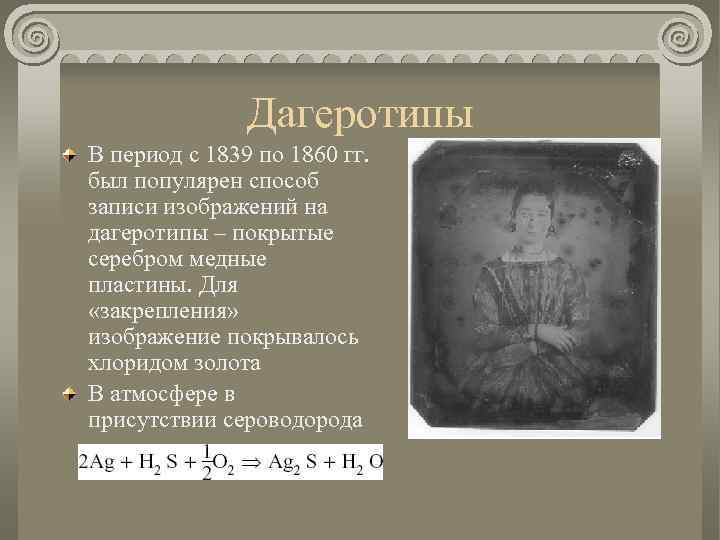 Дагеротипы

В период с 1839 по 1860 гг. был популярен способ записи изображений на дагеротипы – покрытые серебром медные пластины. Для «закрепления» изображение покрывалось хлоридом золота

В атмосфере в присутствии сероводорода

$2Ag + H_2S + \frac{1}{2}O_2 \Rightarrow Ag_2S + H_2O$